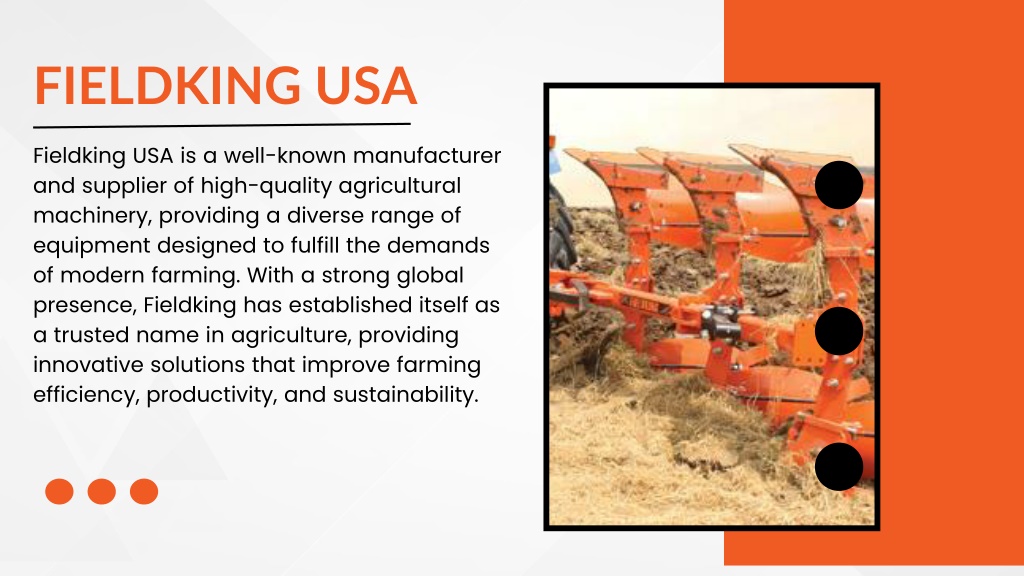 FIELDKING USA

Fieldking USA is a well-known manufacturer and supplier of high-quality agricultural machinery, providing a diverse range of equipment designed to fulfill the demands of modern farming. With a strong global presence, Fieldking has established itself as a trusted name in agriculture, providing innovative solutions that improve farming efficiency, productivity, and sustainability.